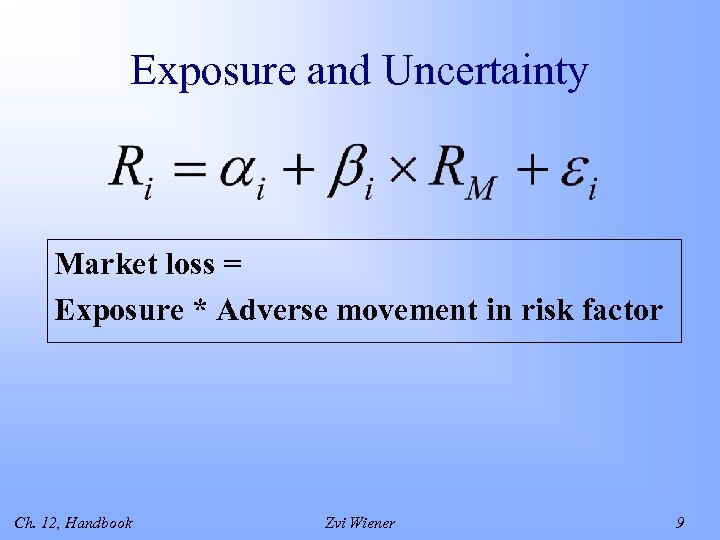 Exposure and Uncertainty

$R_i = \alpha_i + \beta_i \times R_M + \varepsilon_i$

Market loss =

Exposure * Adverse movement in risk factor

Ch. 12, Handbook

Zvi Wiener

9